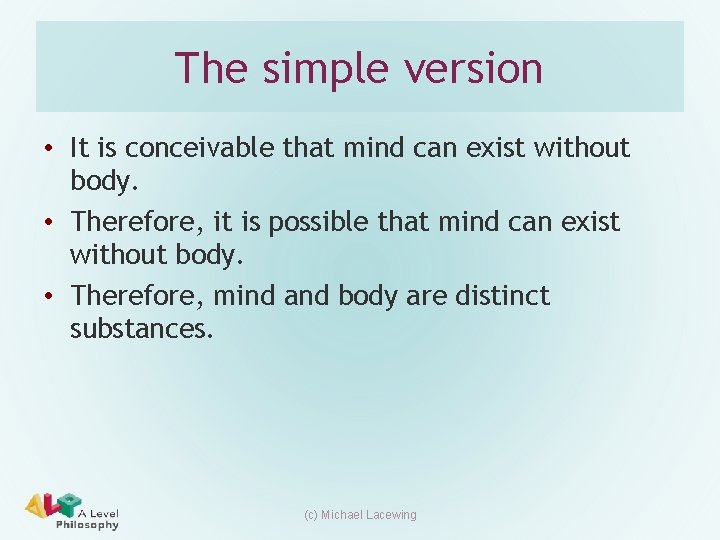 The simple version

• It is conceivable that mind can exist without body.
• Therefore, it is possible that mind can exist without body.
• Therefore, mind and body are distinct substances.

ALP A Level Philosophy

(c) Michael Lacewing